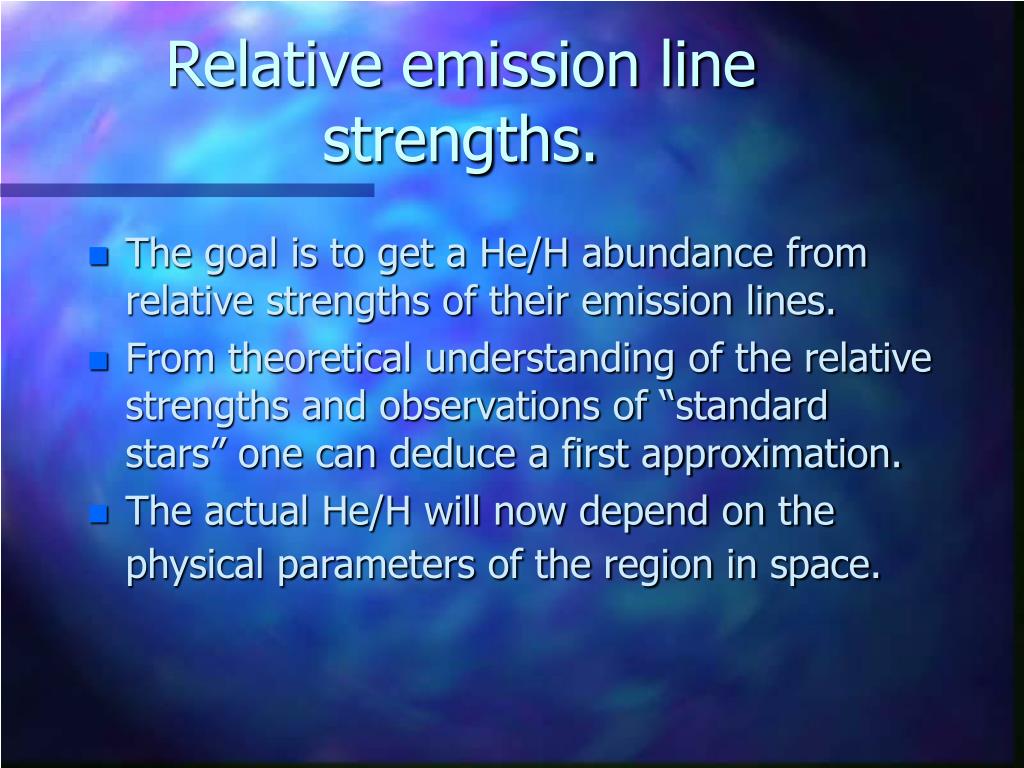 Relative emission line strengths.

- The goal is to get a He/H abundance from relative strengths of their emission lines.
- From theoretical understanding of the relative strengths and observations of “standard stars” one can deduce a first approximation.
- The actual He/H will now depend on the physical parameters of the region in space.